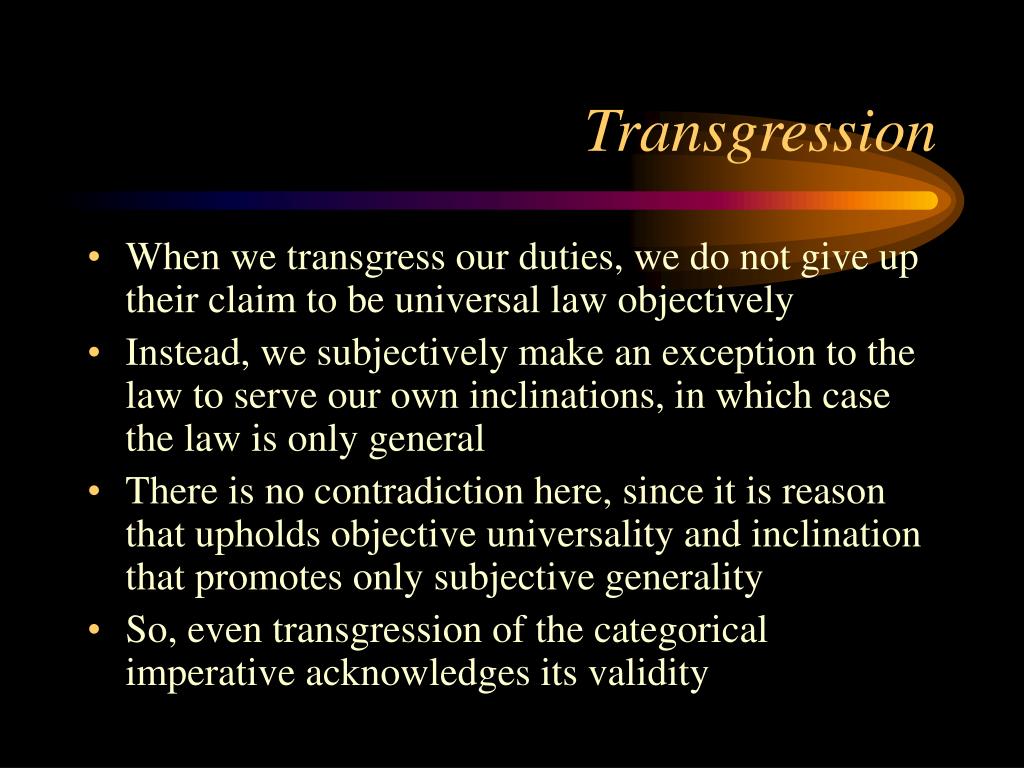 Transgression

• When we transgress our duties, we do not give up their claim to be universal law objectively
• Instead, we subjectively make an exception to the law to serve our own inclinations, in which case the law is only general
• There is no contradiction here, since it is reason that upholds objective universality and inclination that promotes only subjective generality
• So, even transgression of the categorical imperative acknowledges its validity